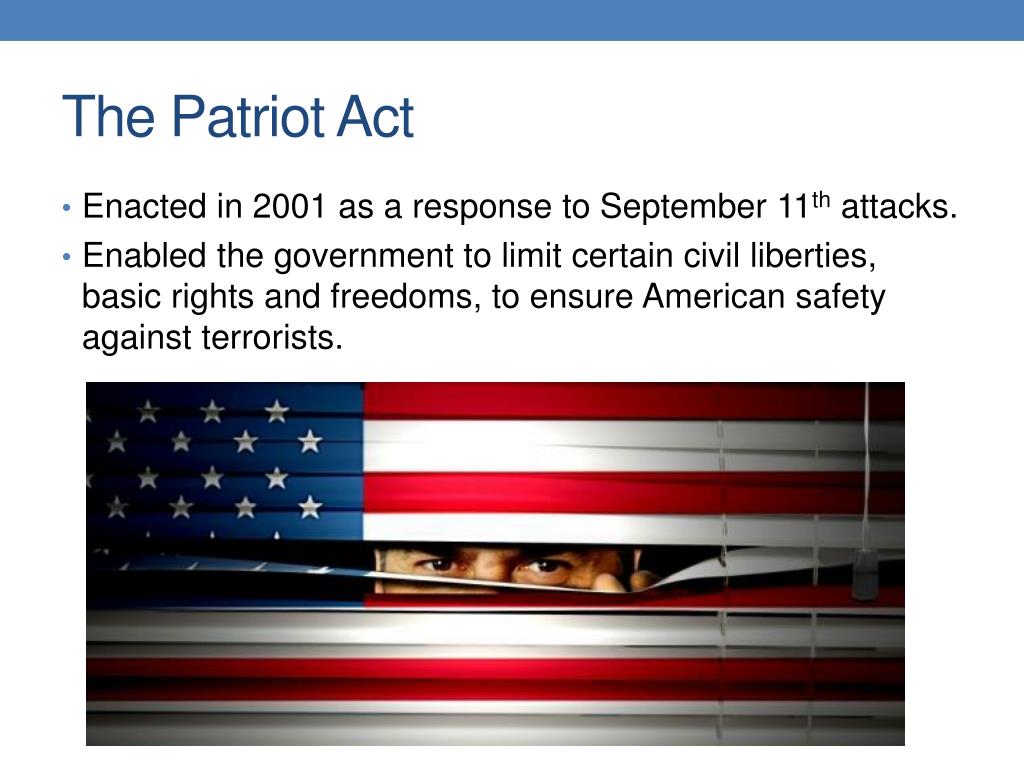 The Patriot Act

• Enacted in 2001 as a response to September 11$^{th}$ attacks.
• Enabled the government to limit certain civil liberties, basic rights and freedoms, to ensure American safety against terrorists.